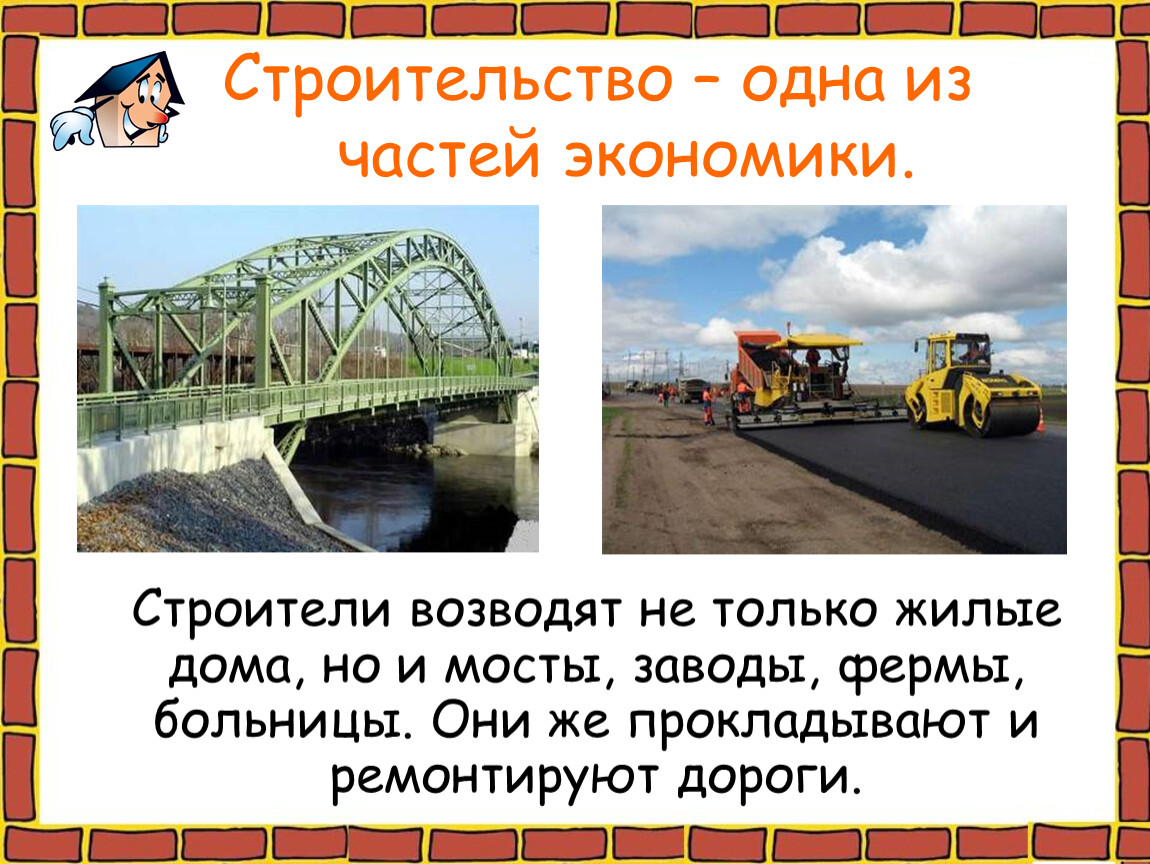 Строительство – одна из частей экономики.

Строители возводят не только жилые дома, но и мосты, заводы, фермы, больницы. Они же прокладывают и ремонтируют дороги.